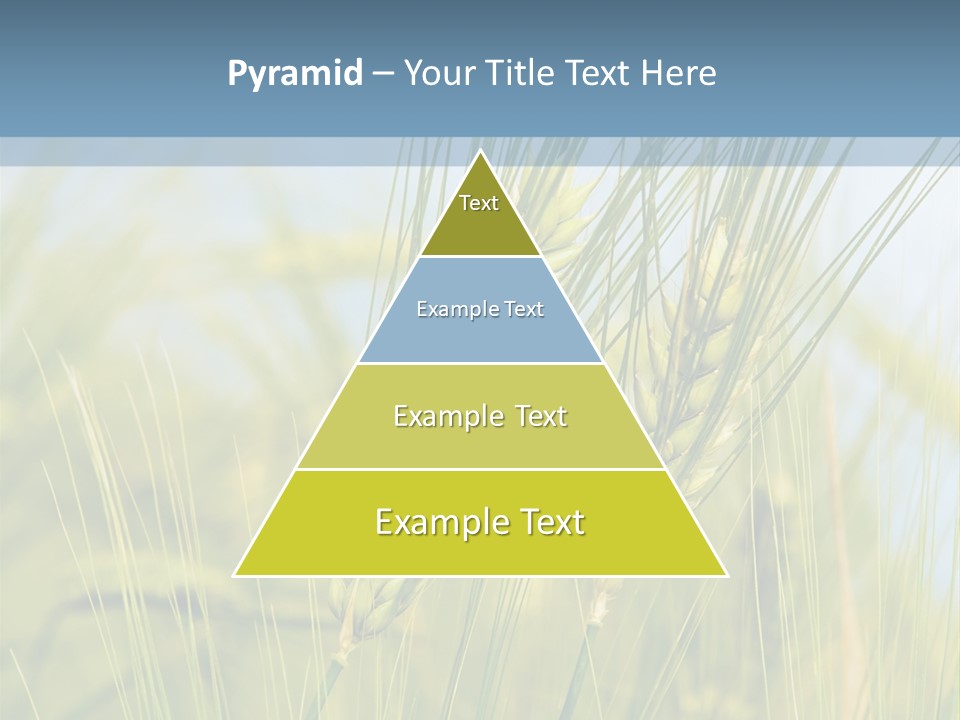 Pyramid – Your Title Text Here

Text

Example Text

Example Text

Example Text